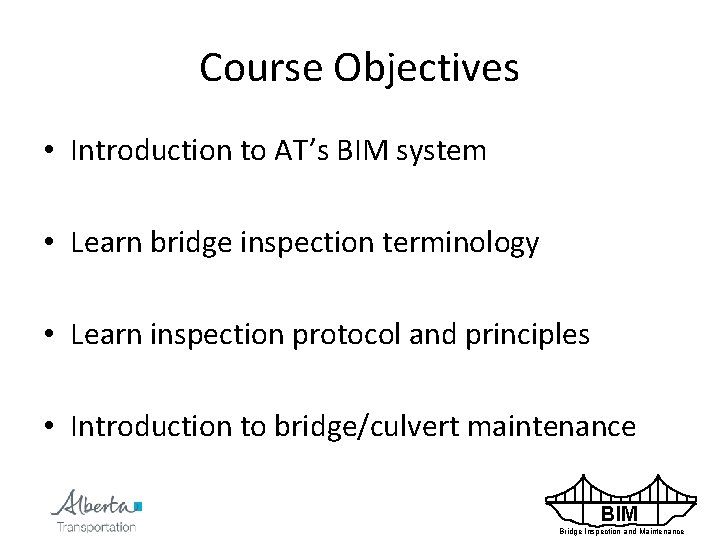 Course Objectives

• Introduction to AT's BIM system

• Learn bridge inspection terminology

• Learn inspection protocol and principles

• Introduction to bridge/culvert maintenance

Alberta
Transportation

BIM
Bridge Inspection and Maintenance